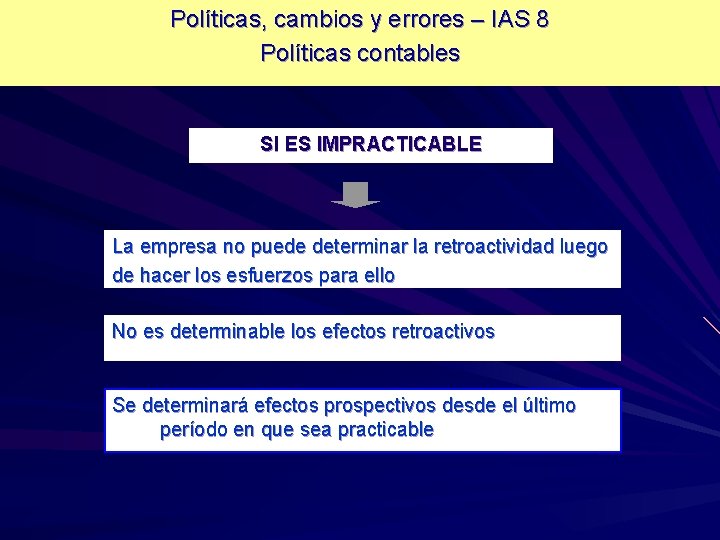 Políticas, cambios y errores – IAS 8
Políticas contables

SI ES IMPRACTICABLE

La empresa no puede determinar la retroactividad luego de hacer los esfuerzos para ello

No es determinable los efectos retroactivos

Se determinará efectos prospectivos desde el último período en que sea practicable